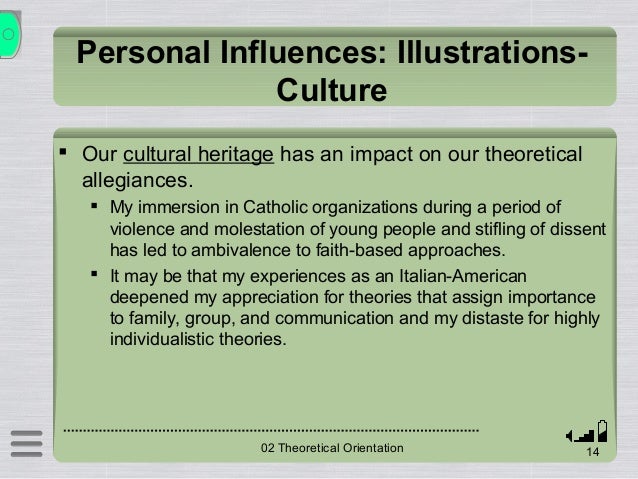 Personal Influences: Illustrations-Culture

▪ Our cultural heritage has an impact on our theoretical allegiances.

▪ My immersion in Catholic organizations during a period of violence and molestation of young people and stifling of dissent has led to ambivalence to faith-based approaches.

▪ It may be that my experiences as an Italian-American deepened my appreciation for theories that assign importance to family, group, and communication and my distaste for highly individualistic theories.

02 Theoretical Orientation

14